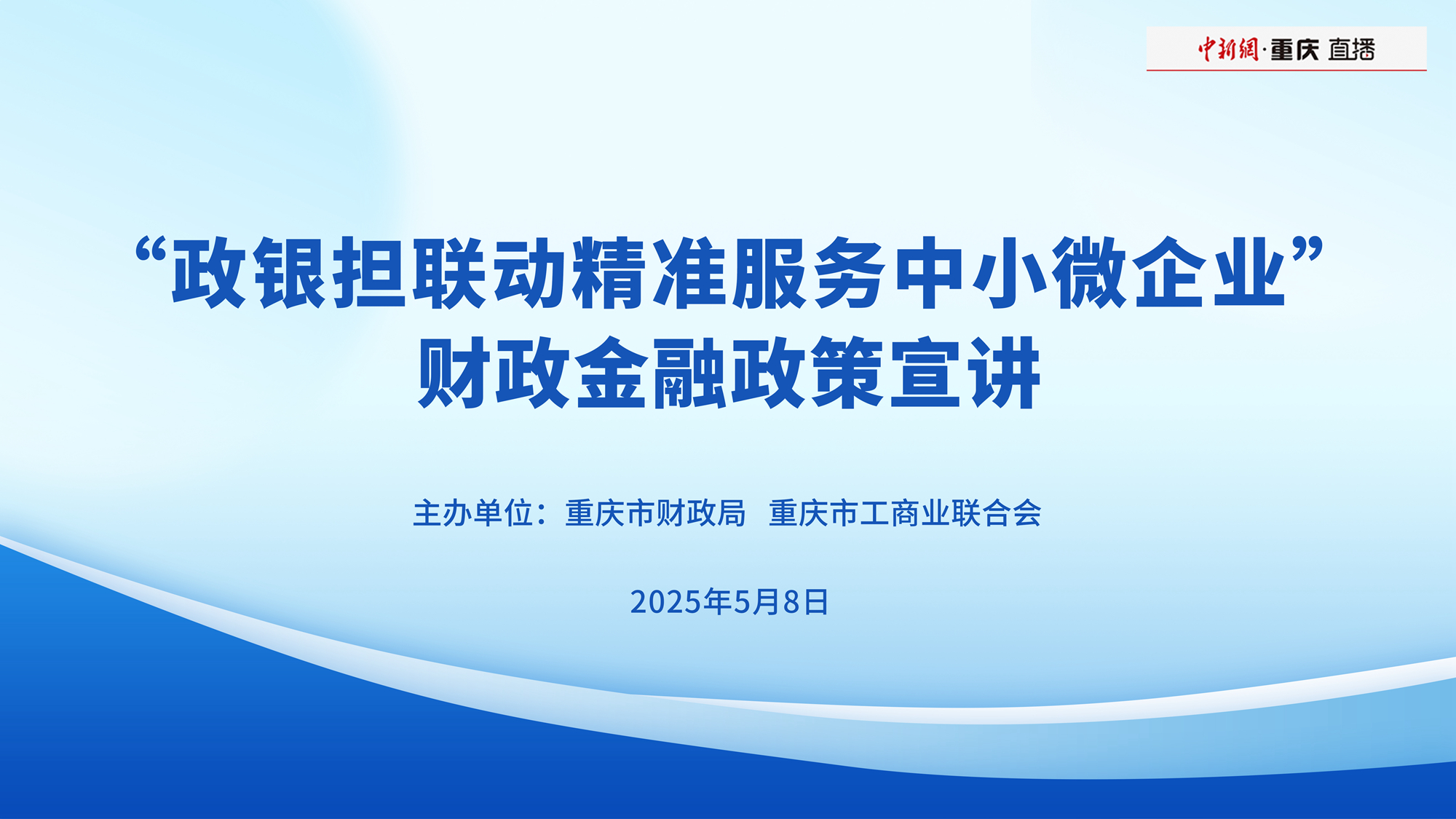 中新網·重庆 直播

“政银担联动精准服务中小微企业”
财政金融政策宣讲

主办单位：重庆市财政局 重庆市工商业联合会

2025年5月8日